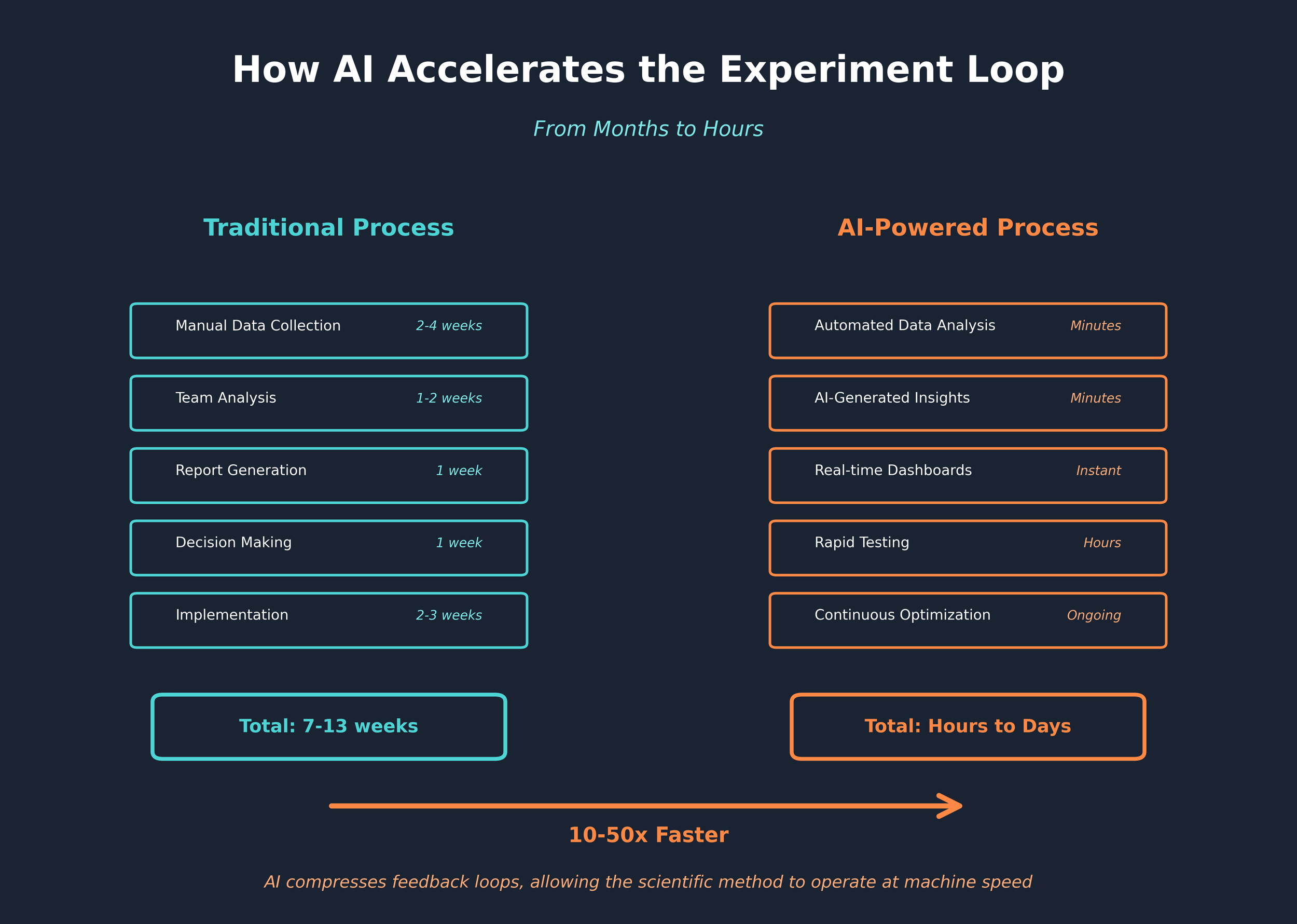 How AI Accelerates the Experiment Loop

From Months to Hours

Traditional Process

Manual Data Collection 2-4 weeks

Team Analysis 1-2 weeks

Report Generation 1 week

Decision Making 1 week

Implementation 2-3 weeks

Total: 7-13 weeks

AI-Powered Process

Automated Data Analysis Minutes

AI-Generated Insights Minutes

Real-time Dashboards Instant

Rapid Testing Hours

Continuous Optimization Ongoing

Total: Hours to Days

10-50x Faster

AI compresses feedback loops, allowing the scientific method to operate at machine speed